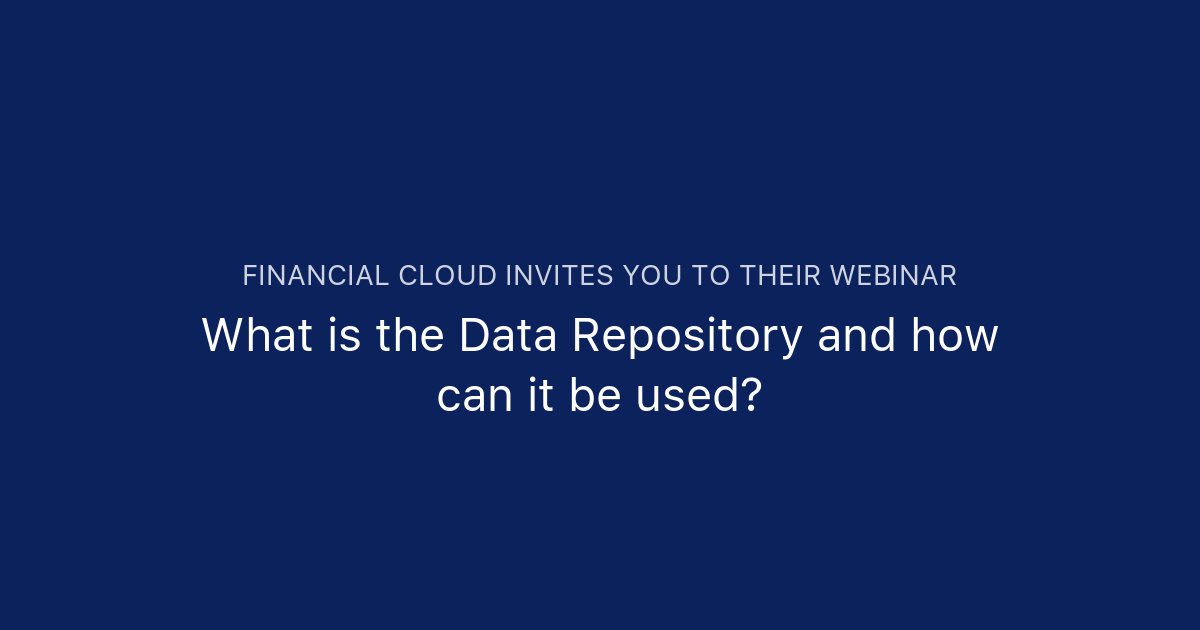 FINANCIAL CLOUD INVITES YOU TO THEIR WEBINAR

What is the Data Repository and how can it be used?